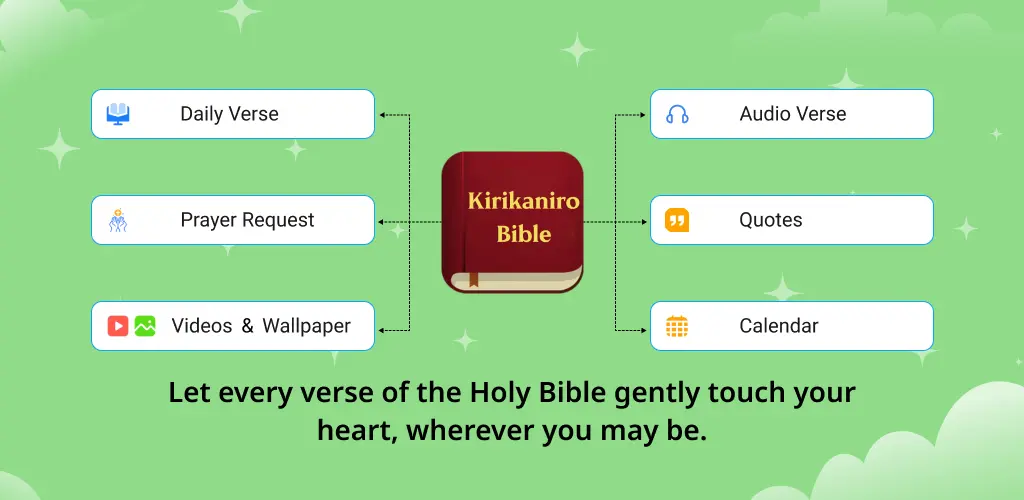 Daily Verse

Prayer Request

Videos & Wallpaper

Kirikaniro Bible

Audio Verse

Quotes

Calendar

Let every verse of the Holy Bible gently touch your heart, wherever you may be.